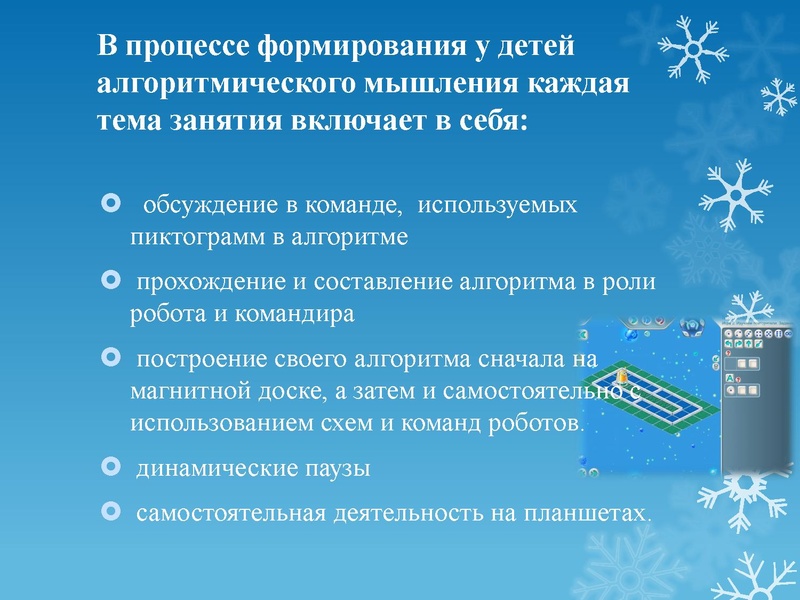 В процессе формирования у детей алгоритмического мышления каждая тема занятия включает в себя:

обсуждение в команде, используемых пиктограмм в алгоритме

прохождение и составление алгоритма в роли робота и командира

построение своего алгоритма сначала на магнитной доске, а затем и самостоятельно с использованием схем и команд роботов.

динамические паузы

самостоятельная деятельность на планшетах.